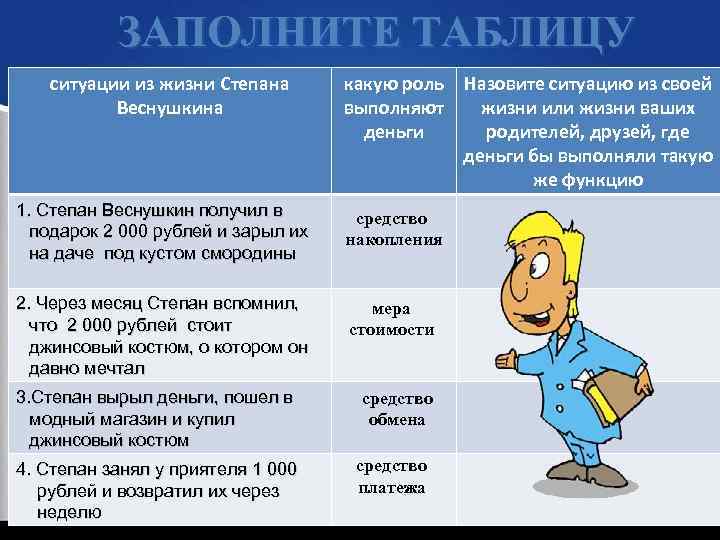 ЗАПОЛНИТЕ ТАБЛИЦУ

| ситуации из жизни Степана Веснушкина | какую роль выполняют деньги | Назовите ситуацию из своей жизни или жизни ваших родителей, друзей, где деньги бы выполняли такую же функцию |
|---|---|---|
| 1. Степан Веснушкин получил в подарок 2 000 рублей и зарыл их на даче под кустом смородины | средство накопления | |
| 2. Через месяц Степан вспомнил, что 2 000 рублей стоит джинсовый костюм, о котором он давно мечтал | мера стоимости | |
| 3.Степан вырыл деньги, пошел в модный магазин и купил джинсовый костюм | средство обмена | |
| 4. Степан занял у приятеля 1 000 рублей и возвратил их через неделю | средство платежа | |